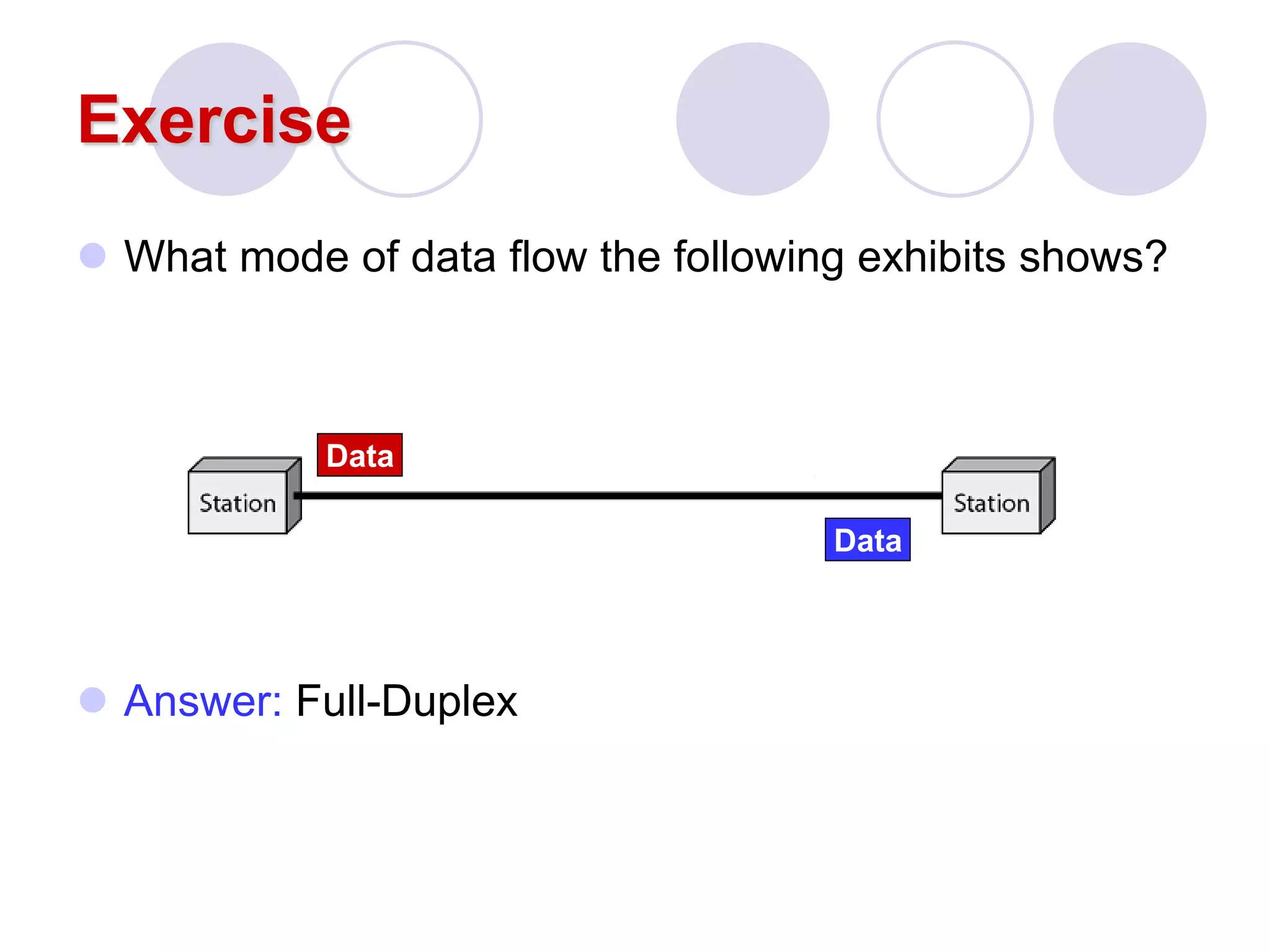 Exercise

What mode of data flow the following exhibits shows?

Data

Station

Station

Data

Answer: Full-Duplex